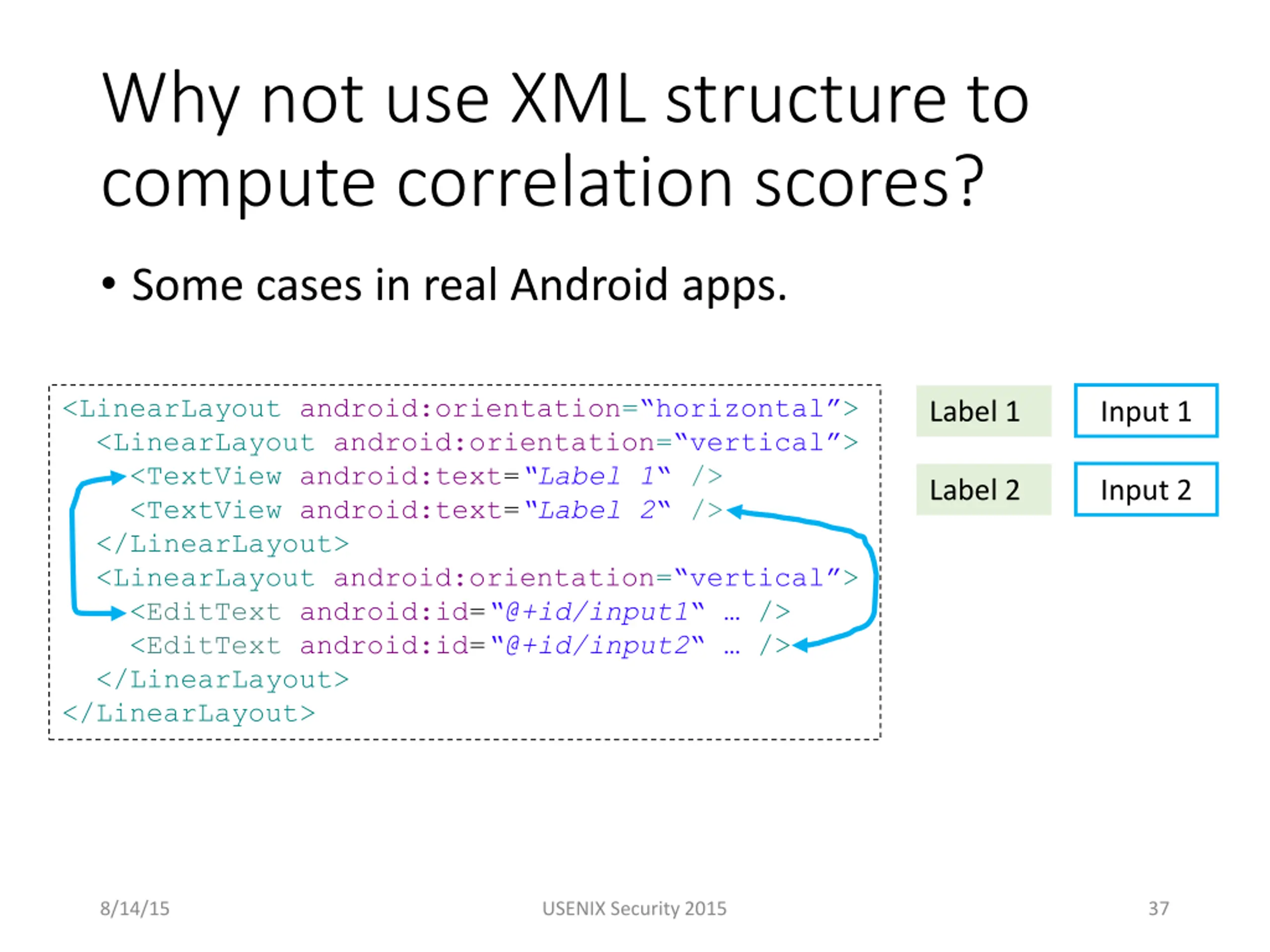 Why not use XML structure to compute correlation scores?

• Some cases in real Android apps.

<LinearLayout android:orientation="horizontal">
  <LinearLayout android:orientation="vertical">
    <TextView android:text="Label 1" />
    <TextView android:text="Label 2" />
  </LinearLayout>
  <LinearLayout android:orientation="vertical">
    <EditText android:id="@+id/input1" … />
    <EditText android:id="@+id/input2" … />
  </LinearLayout>
</LinearLayout>

Label 1

Input 1

Label 2

Input 2

8/14/15

USENIX Security 2015

37